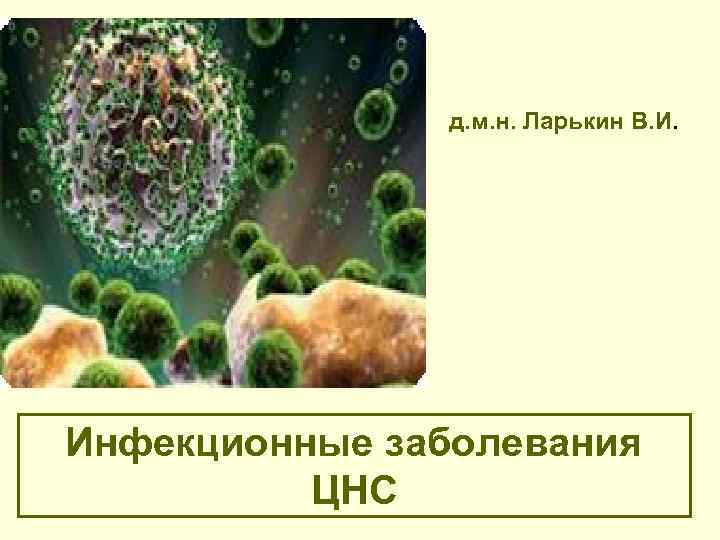 д.м.н. Ларькин В.И.

Инфекционные заболевания ЦНС